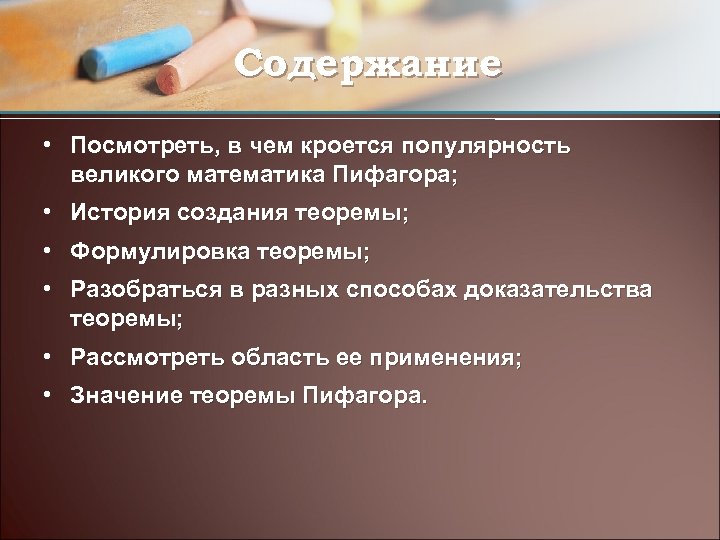 Содержание

• Посмотреть, в чем кроется популярность великого математика Пифагора;
• История создания теоремы;
• Формулировка теоремы;
• Разобраться в разных способах доказательства теоремы;
• Рассмотреть область ее применения;
• Значение теоремы Пифагора.